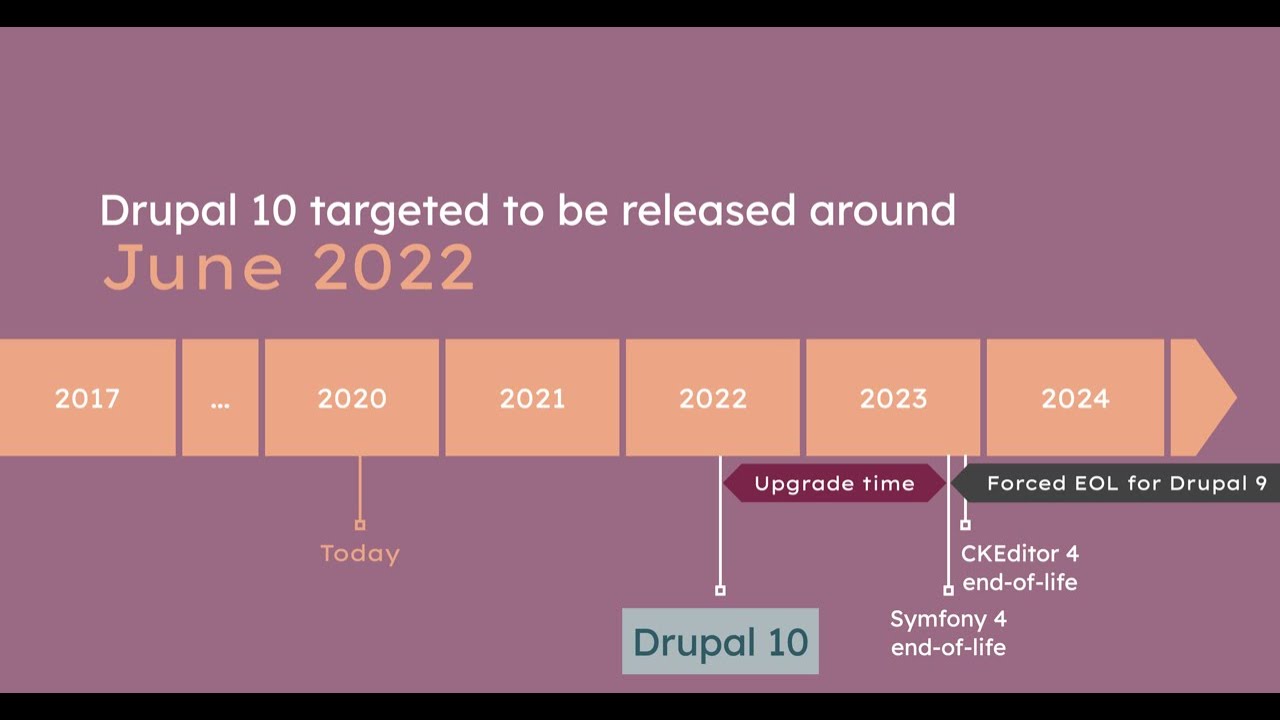 Drupal 10 targeted to be released around
June 2022

2017 ... 2020 2021 2022 2023 2024

Upgrade time

Forced EOL for Drupal 9

Today

CKEditor 4 end-of-life

Symfony 4 end-of-life

Drupal 10